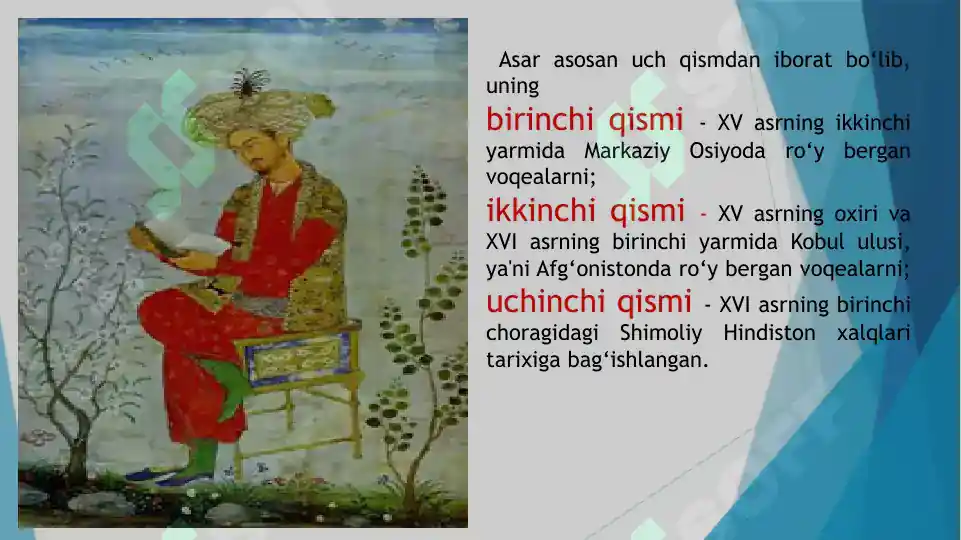 Asar asosan uch qismdan iborat bo‘lib, uning

birinchi qismi - XV asrning ikkinchi yarmida Markaziy Osiyoda ro‘y bergan voqealarni;

ikkinchi qismi - XV asrning oxiri va XVI asrning birinchi yarmida Kobul ulusi, ya'ni Afg‘onistonda ro‘y bergan voqealarni;

uchinchi qismi - XVI asrning birinchi choragidagi Shimoliy Hindiston xalqlari tarixiga bag‘ishlangan.